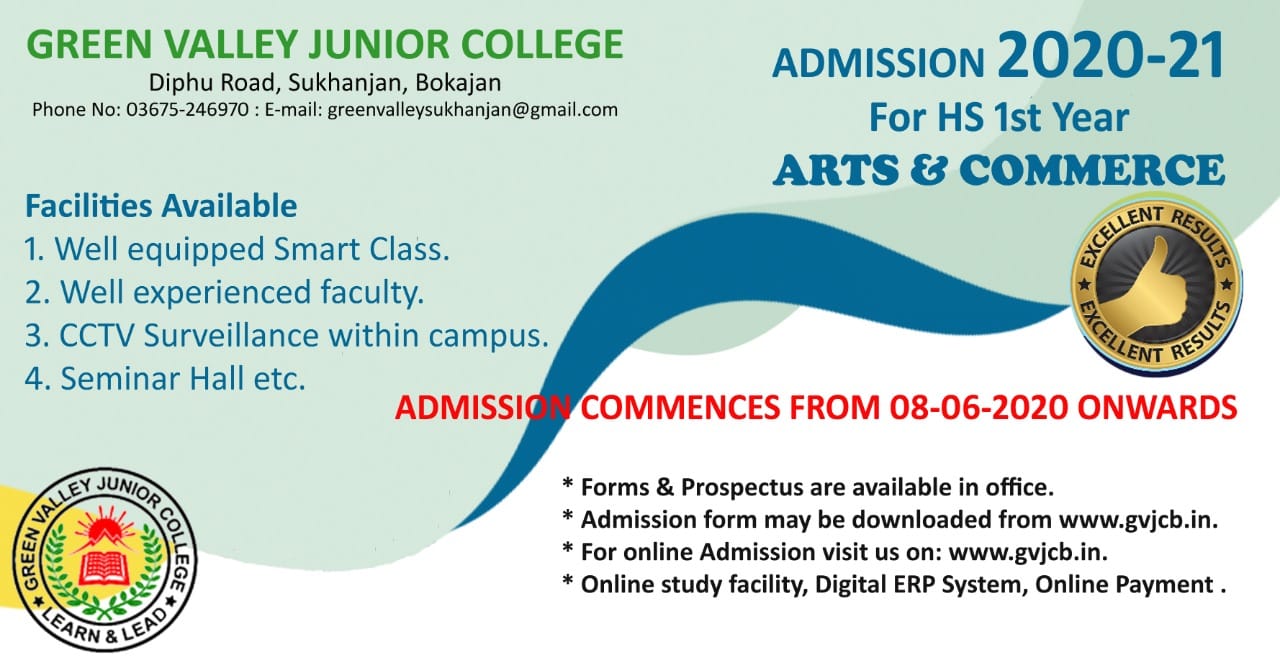 GREEN VALLEY JUNIOR COLLEGE
Diphu Road, Sukhanjan, Bokajan
Phone No: 03675-246970 : E-mail: greenvalleysukhanjan@gmail.com

ADMISSION 2020-21
For HS 1st Year
ARTS & COMMERCE

Facilities Available
1. Well equipped Smart Class.
2. Well experienced faculty.
3. CCTV Surveillance within campus.
4. Seminar Hall etc.

EXCELLENT RESULTS
EXCELLENT RESULTS

ADMISSION COMMENCES FROM 08-06-2020 ONWARDS

GREEN VALLEY JUNIOR COLLEGE
LEARN & LEAD

* Forms & Prospectus are available in office.
* Admission form may be downloaded from www.gvjcb.in.
* For online Admission visit us on: www.gvjcb.in.
* Online study facility, Digital ERP System, Online Payment .